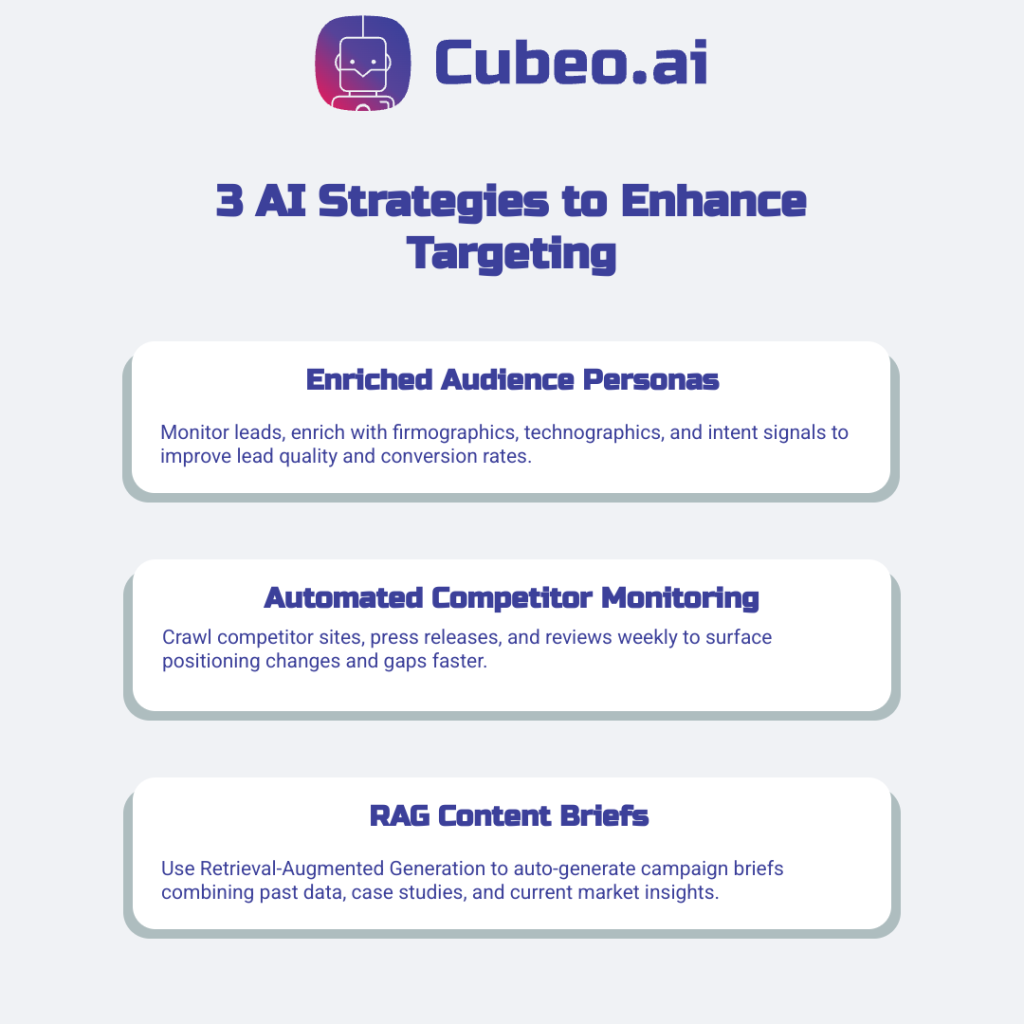 Cubeo.ai

3 AI Strategies to Enhance Targeting

Enriched Audience Personas

Monitor leads, enrich with firmographics, technographics, and intent signals to improve lead quality and conversion rates.

Automated Competitor Monitoring

Crawl competitor sites, press releases, and reviews weekly to surface positioning changes and gaps faster.

RAG Content Briefs

Use Retrieval-Augmented Generation to auto-generate campaign briefs combining past data, case studies, and current market insights.